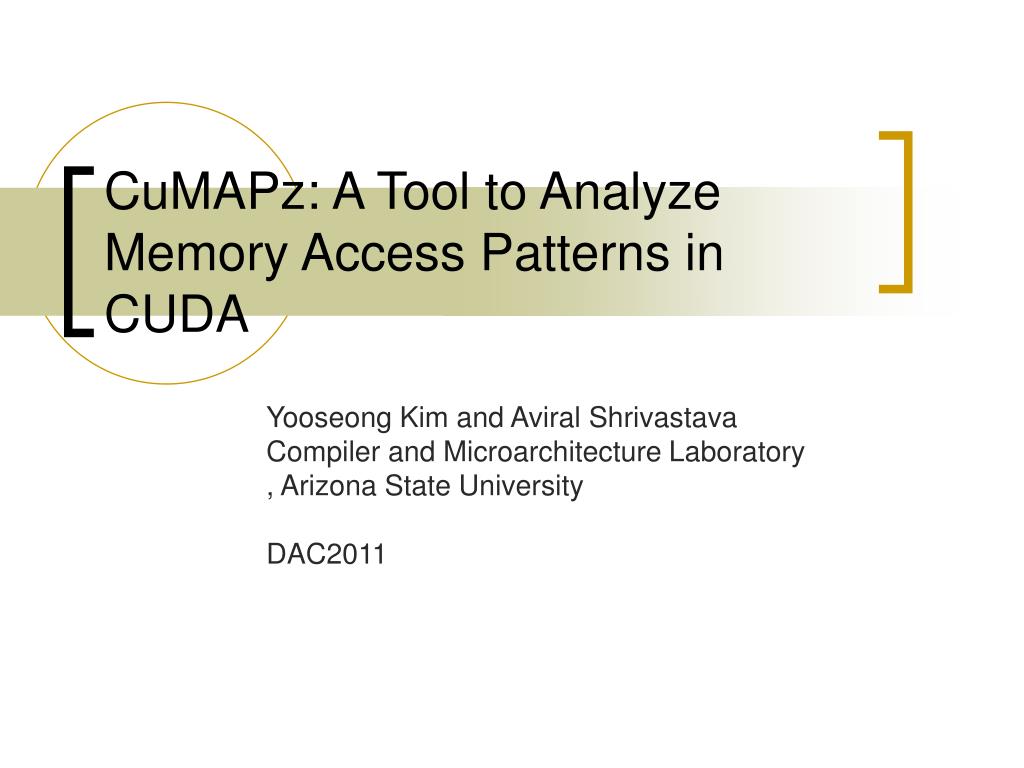 CuMAPz: A Tool to Analyze Memory Access Patterns in CUDA

Yooseong Kim and Aviral Shrivastava
Compiler and Microarchitecture Laboratory
, Arizona State University

DAC2011